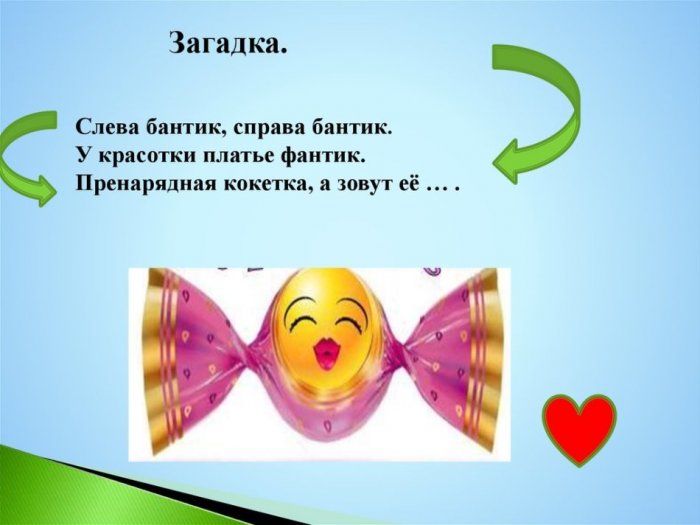 Загадка.

Слева бантик, справа бантик.
У красотки платье фантик.
Пренарядная кокетка, а зовут её … .